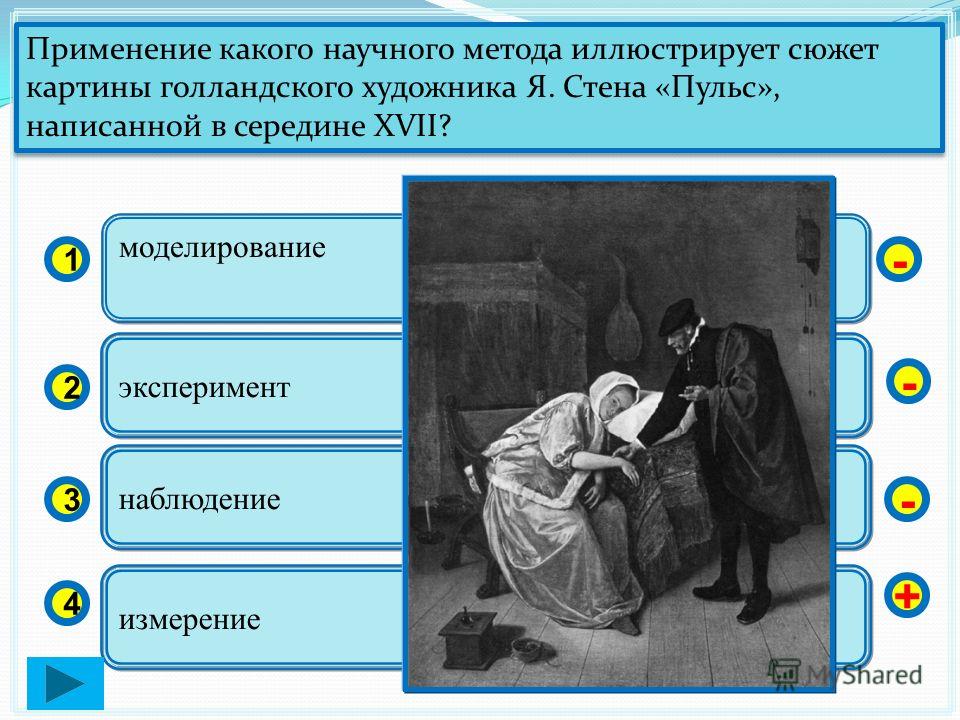 Применение какого научного метода иллюстрирует сюжет картины голландского художника Я. Стена «Пульс», написанной в середине XVII?

1 моделирование -

2 эксперимент -

3 наблюдение -

4 измерение +

MyShared